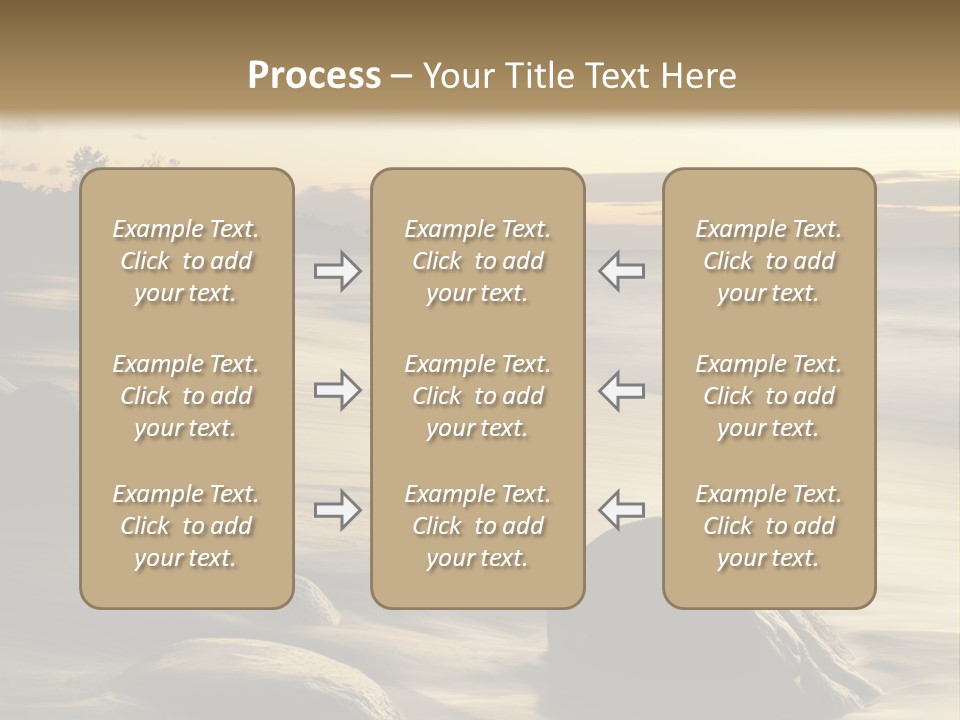 Process – Your Title Text Here

Example Text. Click to add your text.

Example Text. Click to add your text.

Example Text. Click to add your text.

Example Text. Click to add your text.

Example Text. Click to add your text.

Example Text. Click to add your text.

Example Text. Click to add your text.

Example Text. Click to add your text.

Example Text. Click to add your text.